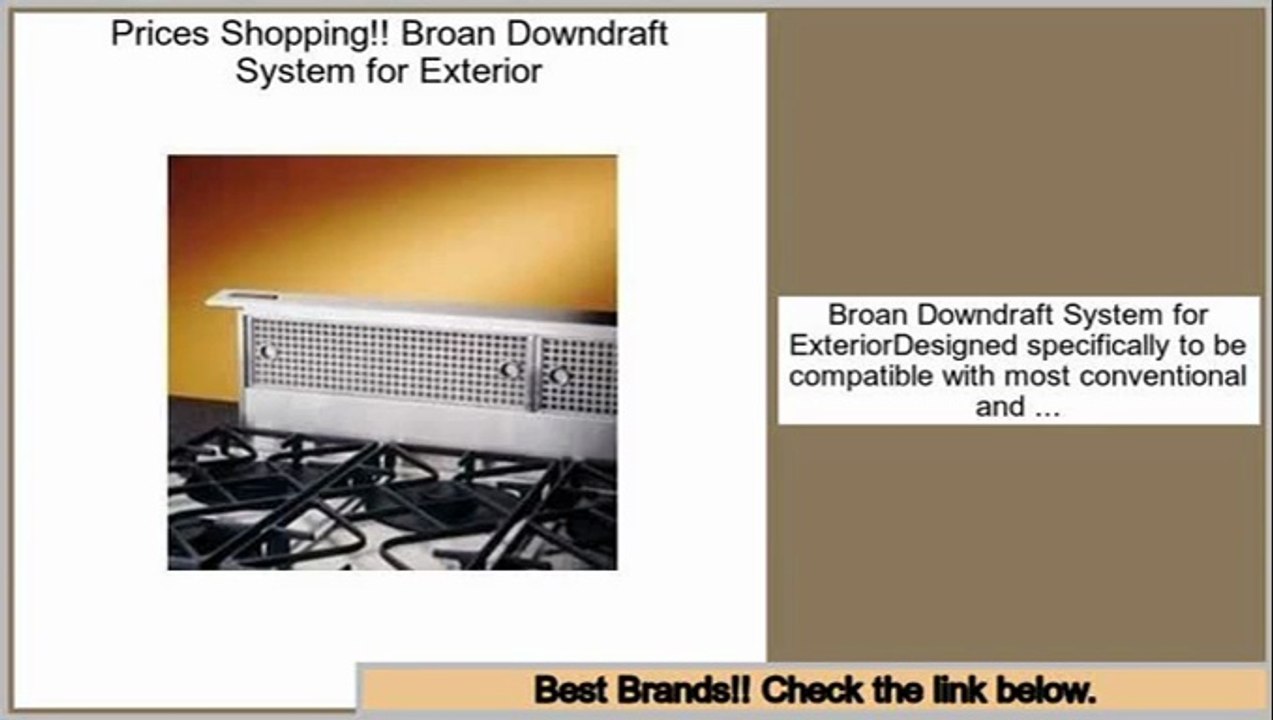 Prices Shopping!! Broan Downdraft System for Exterior

Broan Downdraft System for ExteriorDesigned specifically to be compatible with most conventional and ...

Best Brands!! Check the link below.